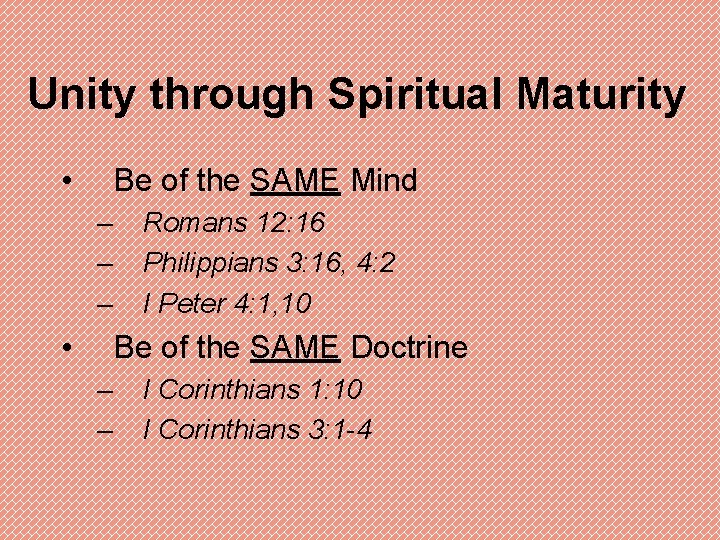 Unity through Spiritual Maturity

• Be of the SAME Mind
– Romans 12:16
– Philippians 3:16, 4:2
– I Peter 4:1,10
• Be of the SAME Doctrine
– I Corinthians 1:10
– I Corinthians 3:1-4